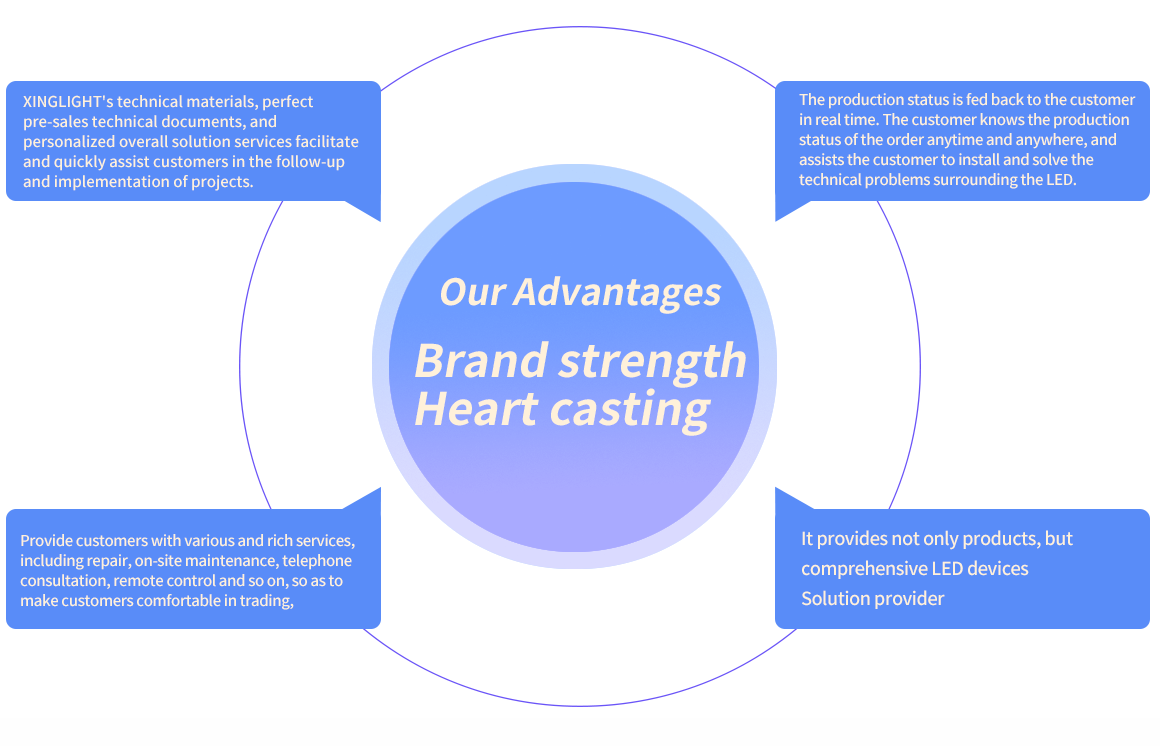 XINGLIGHT's technical materials, perfect pre-sales technical documents, and personalized overall solution services facilitate and quickly assist customers in the follow-up and implementation of projects.

The production status is fed back to the customer in real time. The customer knows the production status of the order anytime and anywhere, and assists the customer to install and solve the technical problems surrounding the LED.

Our Advantages

Brand strength
Heart casting

Provide customers with various and rich services, including repair, on-site maintenance, telephone consultation, remote control and so on, so as to make customers comfortable in trading,

It provides not only products, but comprehensive LED devices
Solution provider